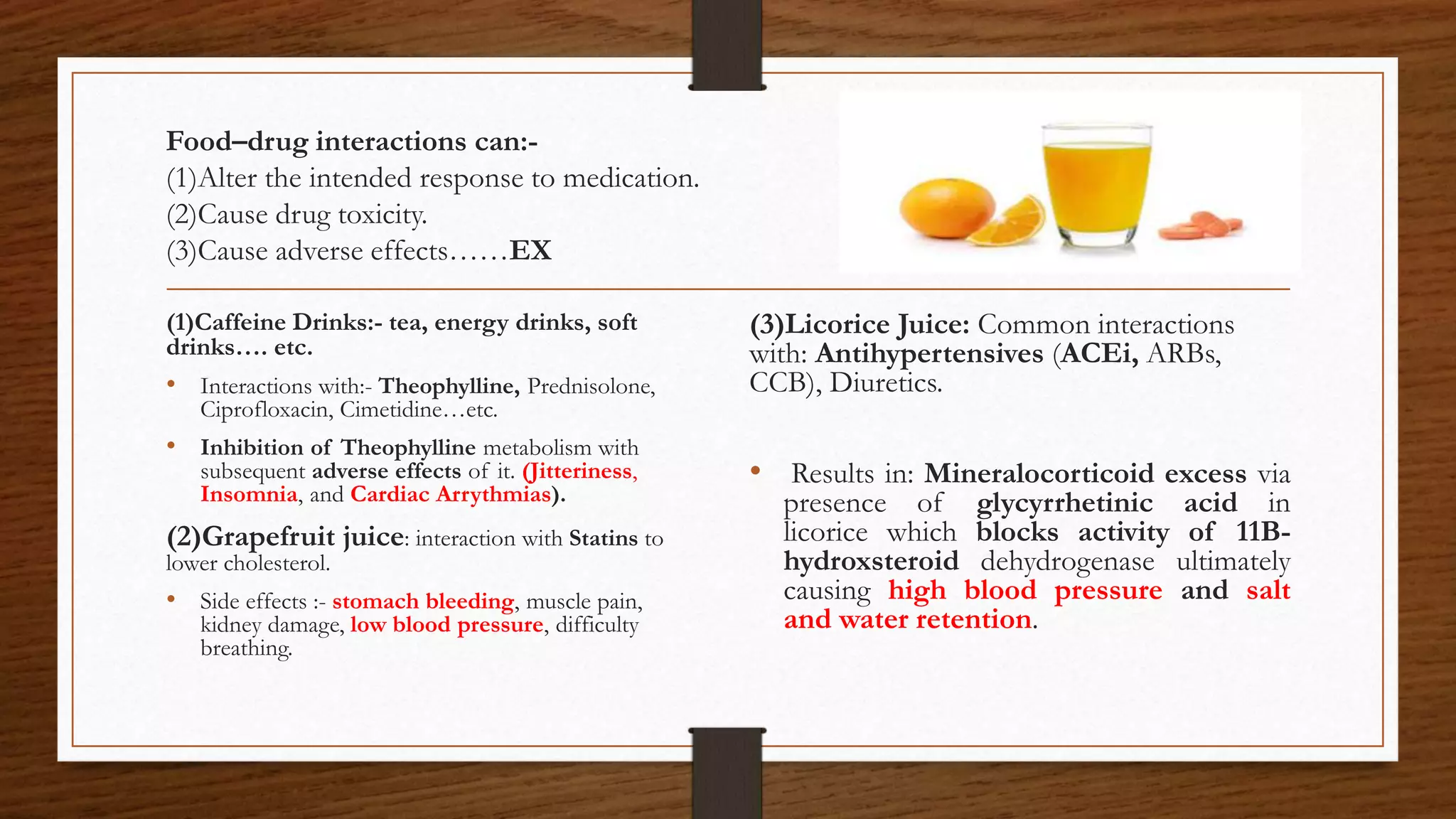 Food–drug interactions can:-
(1)Alter the intended response to medication.
(2)Cause drug toxicity.
(3)Cause adverse effects……EX

(1)Caffeine Drinks:- tea, energy drinks, soft drinks…. etc.

• Interactions with:- Theophylline, Prednisolone, Ciprofloxacin, Cimetidine…etc.
• Inhibition of Theophylline metabolism with subsequent adverse effects of it. (Jitteriness, Insomnia, and Cardiac Arrythmias).

(2)Grapefruit juice: interaction with Statins to lower cholesterol.

• Side effects :- stomach bleeding, muscle pain, kidney damage, low blood pressure, difficulty breathing.

(3)Licorice Juice: Common interactions with: Antihypertensives (ACEi, ARBs, CCB), Diuretics.

• Results in: Mineralocorticoid excess via presence of glycyrrhetinic acid in licorice which blocks activity of 11B-hydroxsteroid dehydrogenase ultimately causing high blood pressure and salt and water retention.